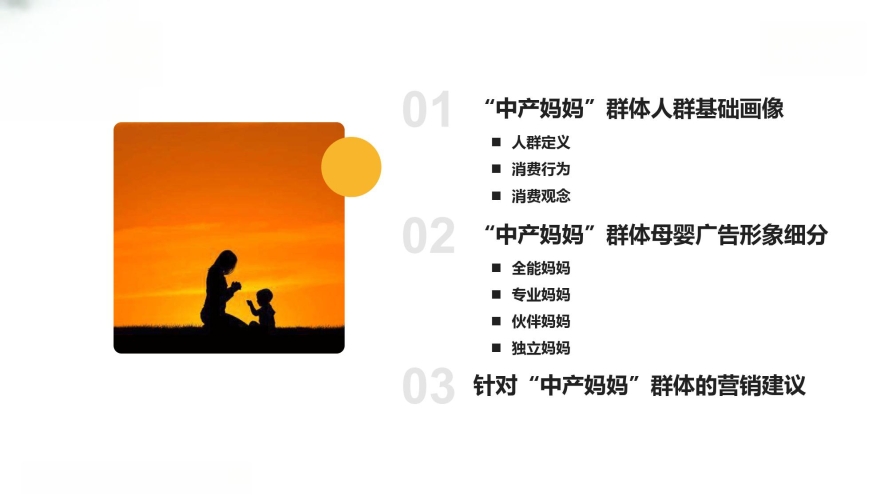 01 “中产妈妈”群体人群基础画像

■ 人群定义
■ 消费行为
■ 消费观念

02 “中产妈妈”群体母婴广告形象细分

■ 全能妈妈
■ 专业妈妈
■ 伙伴妈妈
■ 独立妈妈

03 针对“中产妈妈”群体的营销建议